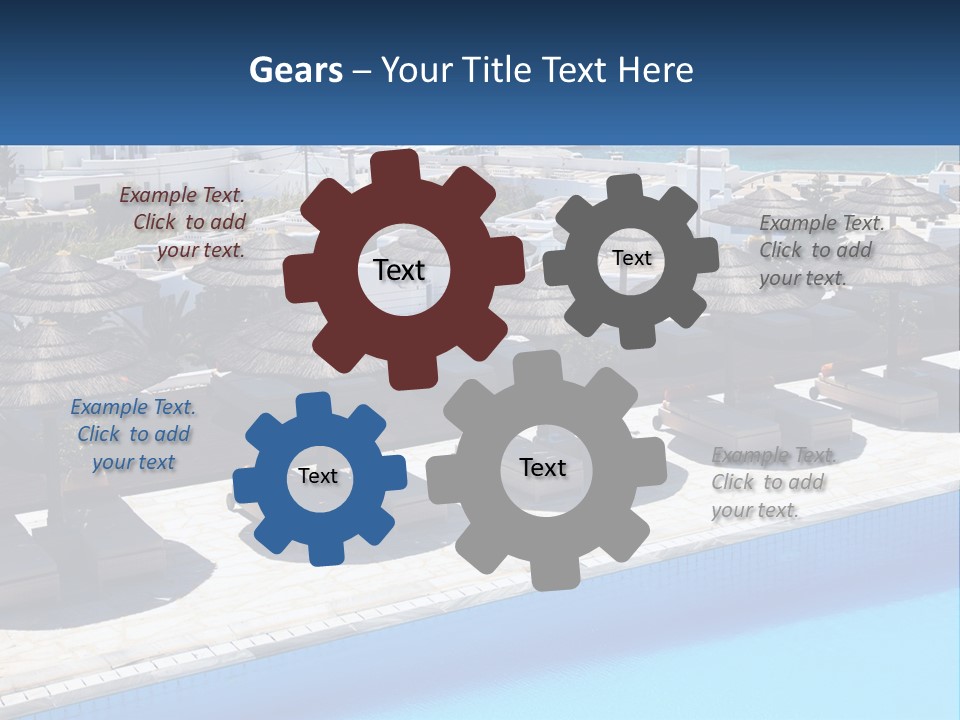 Gears – Your Title Text Here

Example Text. Click to add your text.

Text

Text

Example Text. Click to add your text.

Example Text. Click to add your text

Text

Text

Example Text. Click to add your text.